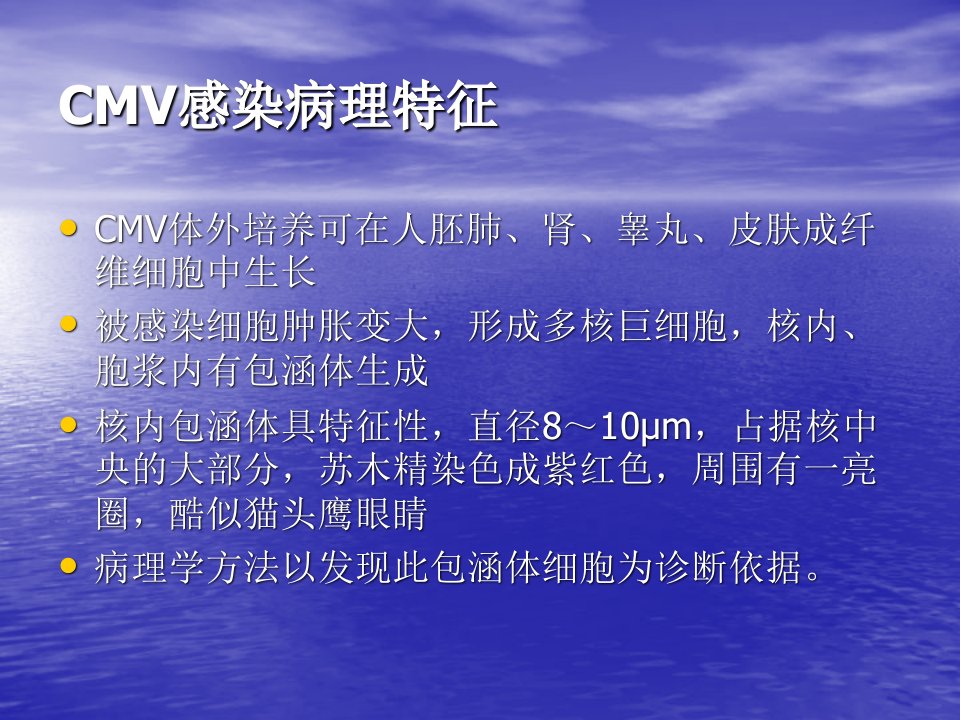 CMV感染病理特征

• CMV体外培养可在人胚肺、肾、睾丸、皮肤成纤维细胞中生长
• 被感染细胞肿胀变大，形成多核巨细胞，核内、胞浆内有包涵体生成
• 核内包涵体具特征性，直径8～10μm，占据核中央的大部分，苏木精染色成紫红色，周围有一亮圈，酷似猫头鹰眼睛
• 病理学方法以发现此包涵体细胞为诊断依据。